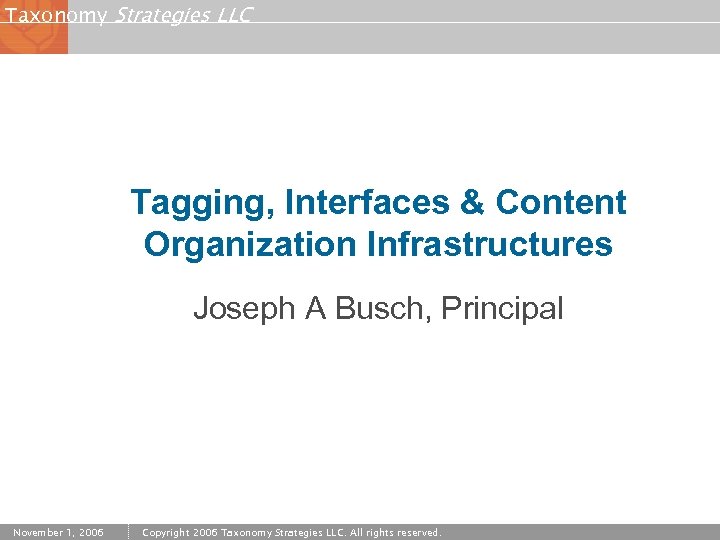 Taxonomy Strategies LLC

Tagging, Interfaces & Content Organization Infrastructures

Joseph A Busch, Principal

November 1, 2006 Copyright 2006 Taxonomy Strategies LLC. All rights reserved.